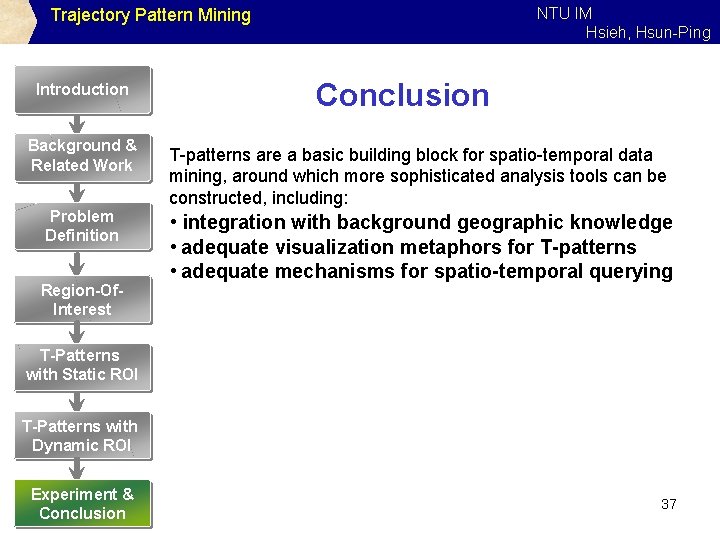 Trajectory Pattern Mining

NTU IM
Hsieh, Hsun-Ping

Introduction

Background & Related Work

Problem Definition

Region-Of-Interest

T-Patterns with Static ROI

T-Patterns with Dynamic ROI

Experiment & Conclusion

Conclusion

T-patterns are a basic building block for spatio-temporal data mining, around which more sophisticated analysis tools can be constructed, including:

• integration with background geographic knowledge
• adequate visualization metaphors for T-patterns
• adequate mechanisms for spatio-temporal querying

37